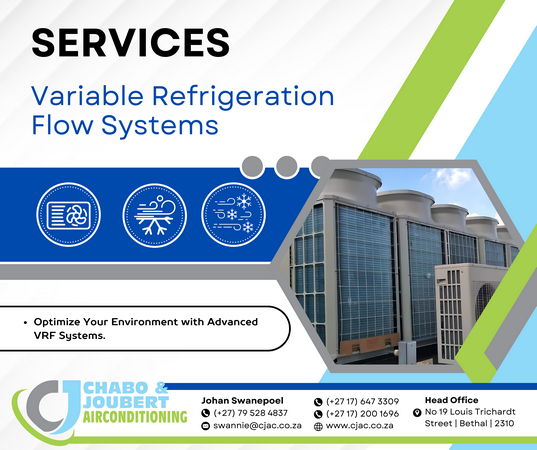 SERVICES

Variable Refrigeration Flow Systems

• Optimize Your Environment with Advanced VRF Systems.

CJ CHABO & JOUBERT AIRCONDITIONING

Johan Swanepoel
(+27) 79 528 4837
swannie@cjac.co.za

(+27 17) 647 3309
(+27 17) 200 1696
www.cjac.co.za

Head Office
No 19 Louis Trichardt Street | Bethal | 2310